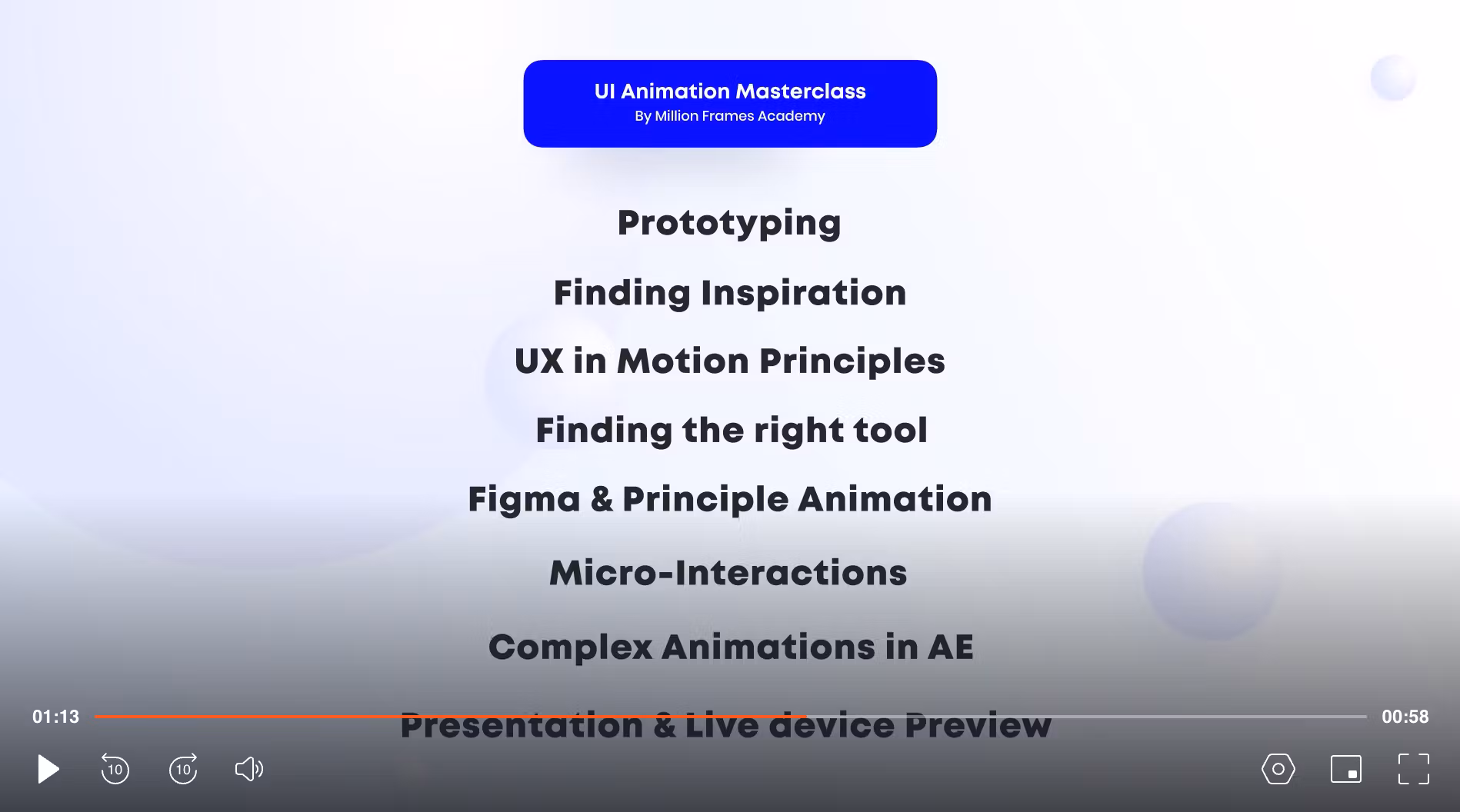 UI Animation Masterclass
By Million Frames Academy

Prototyping

Finding Inspiration

UX in Motion Principles

Finding the right tool

Figma & Principle Animation

Micro-Interactions

Complex Animations in AE

Presentation & Live device Preview

01:13

00:58

10

10